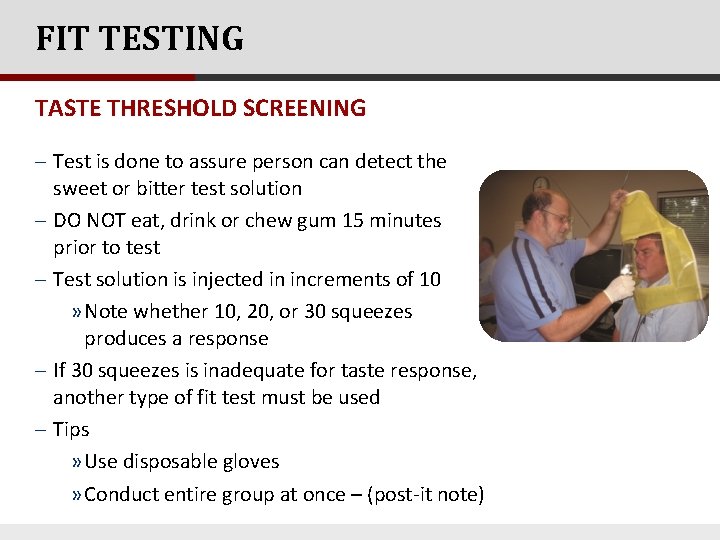 FIT TESTING

TASTE THRESHOLD SCREENING

– Test is done to assure person can detect the sweet or bitter test solution
– DO NOT eat, drink or chew gum 15 minutes prior to test
– Test solution is injected in increments of 10
» Note whether 10, 20, or 30 squeezes produces a response
– If 30 squeezes is inadequate for taste response, another type of fit test must be used
– Tips
» Use disposable gloves
» Conduct entire group at once – (post-it note)